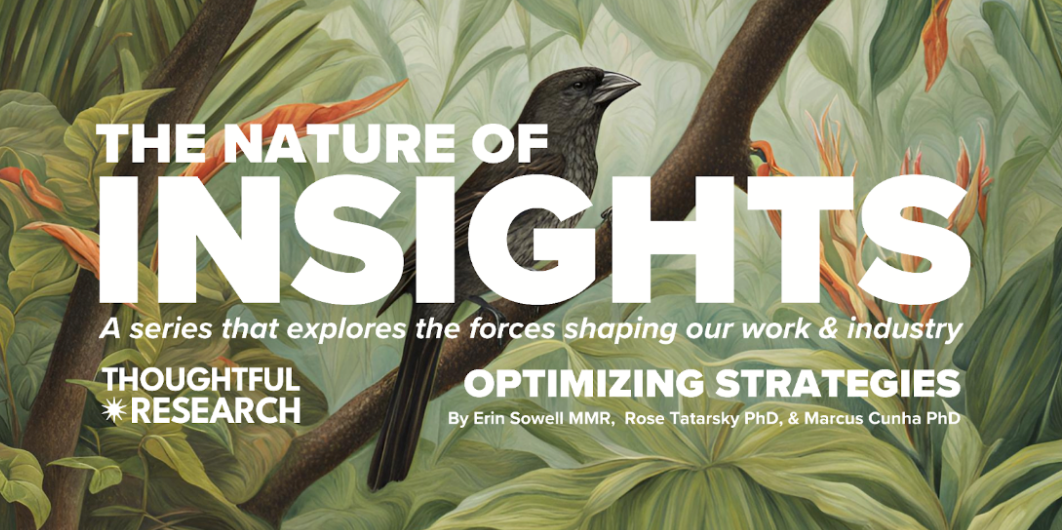 THE NATURE OF
INSIGHTS
A series that explores the forces shaping our work & industry

THOUGHTFUL
RESEARCH

OPTIMIZING STRATEGIES
By Erin Sowell MMR, Rose Tatarsky PhD, & Marcus Cunha PhD